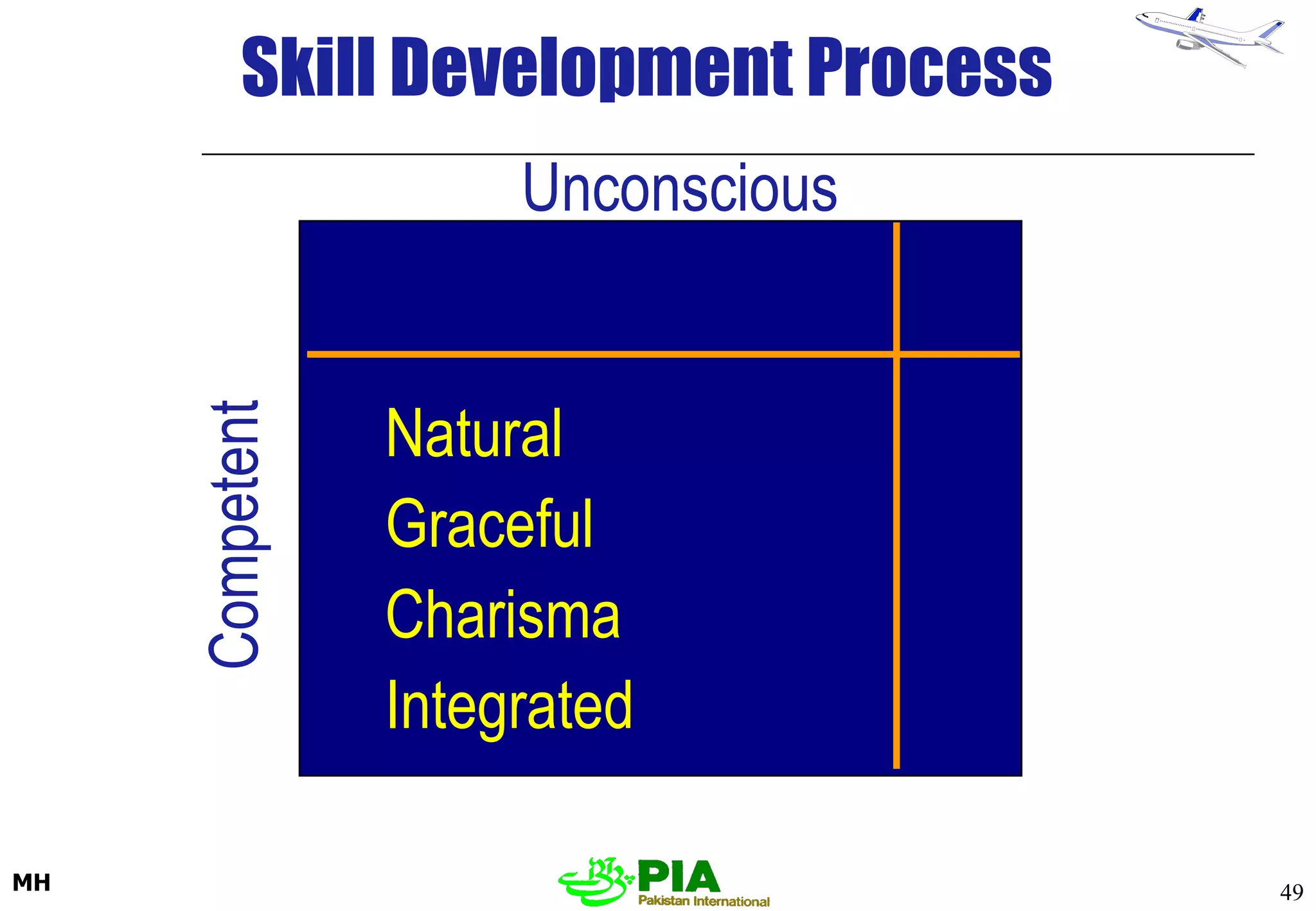 Skill Development Process

Unconscious

Competent

Natural
Graceful
Charisma
Integrated

MH

PIA
Pakistan International

49